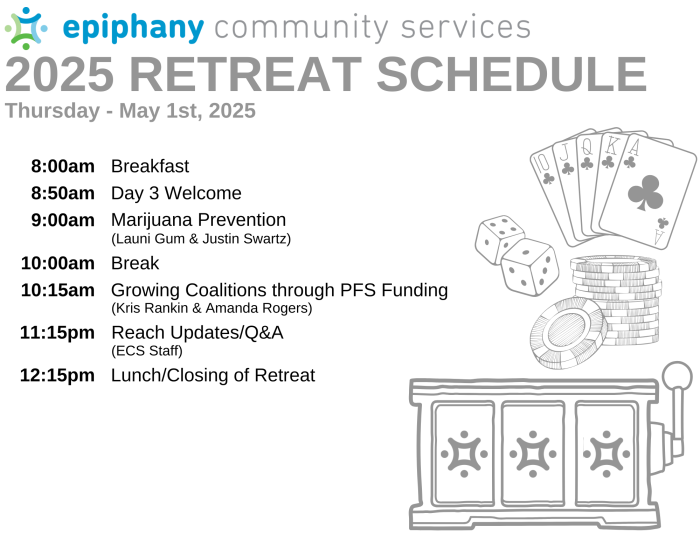 epiphany community services

2025 RETREAT SCHEDULE

Thursday - May 1st, 2025

8:00am Breakfast

8:50am Day 3 Welcome

9:00am Marijuana Prevention
(Launi Gum & Justin Swartz)

10:00am Break

10:15am Growing Coalitions through PFS Funding
(Kris Rankin & Amanda Rogers)

11:15pm Reach Updates/Q&A
(ECS Staff)

12:15pm Lunch/Closing of Retreat

10 J Q K A A